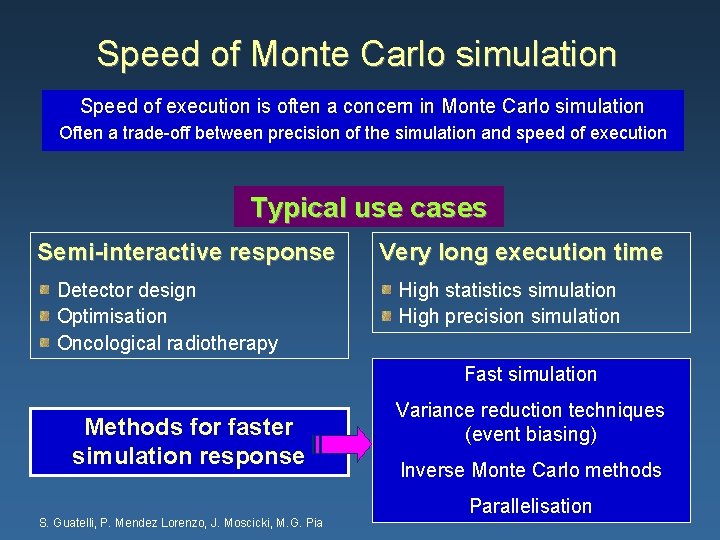 Speed of Monte Carlo simulation

Speed of execution is often a concern in Monte Carlo simulation
Often a trade-off between precision of the simulation and speed of execution

Typical use cases

Semi-interactive response
Detector design
Optimisation
Oncological radiotherapy

Very long execution time
High statistics simulation
High precision simulation

Methods for faster simulation response

Fast simulation
Variance reduction techniques (event biasing)
Inverse Monte Carlo methods
Parallelisation

S. Guatelli, P. Mendez Lorenzo, J. Moscicki, M.G. Pia